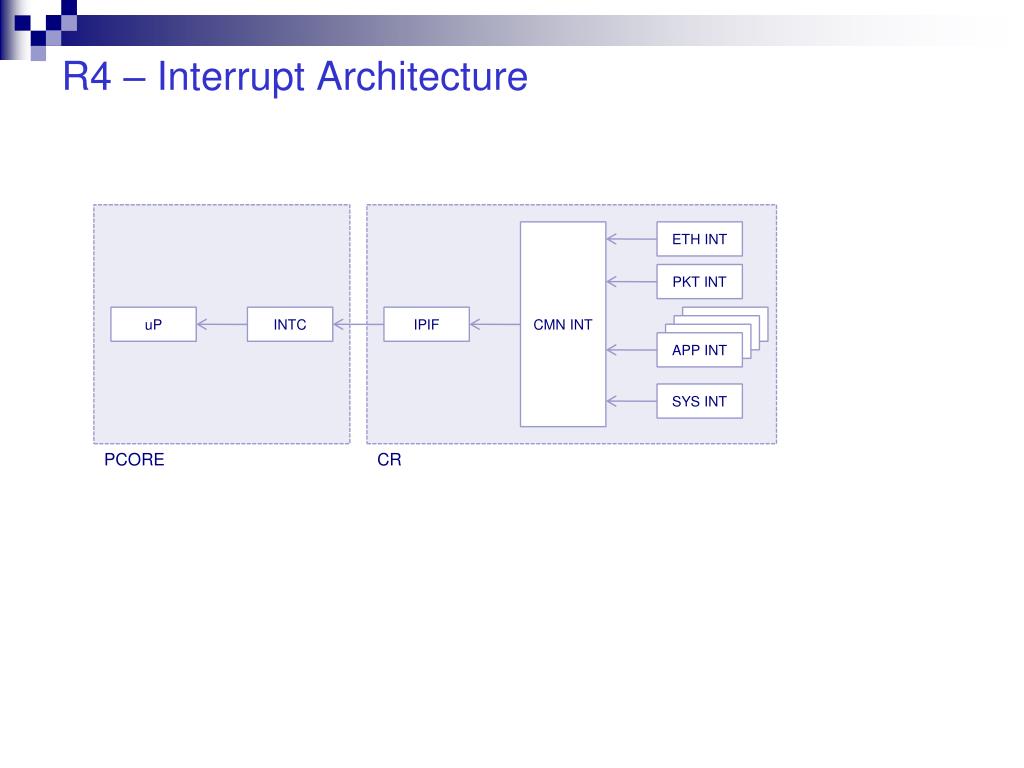 R4 – Interrupt Architecture

uP

INTC

IPIF

CMN INT

ETH INT

PKT INT

APP INT

SYS INT

PCORE

CR